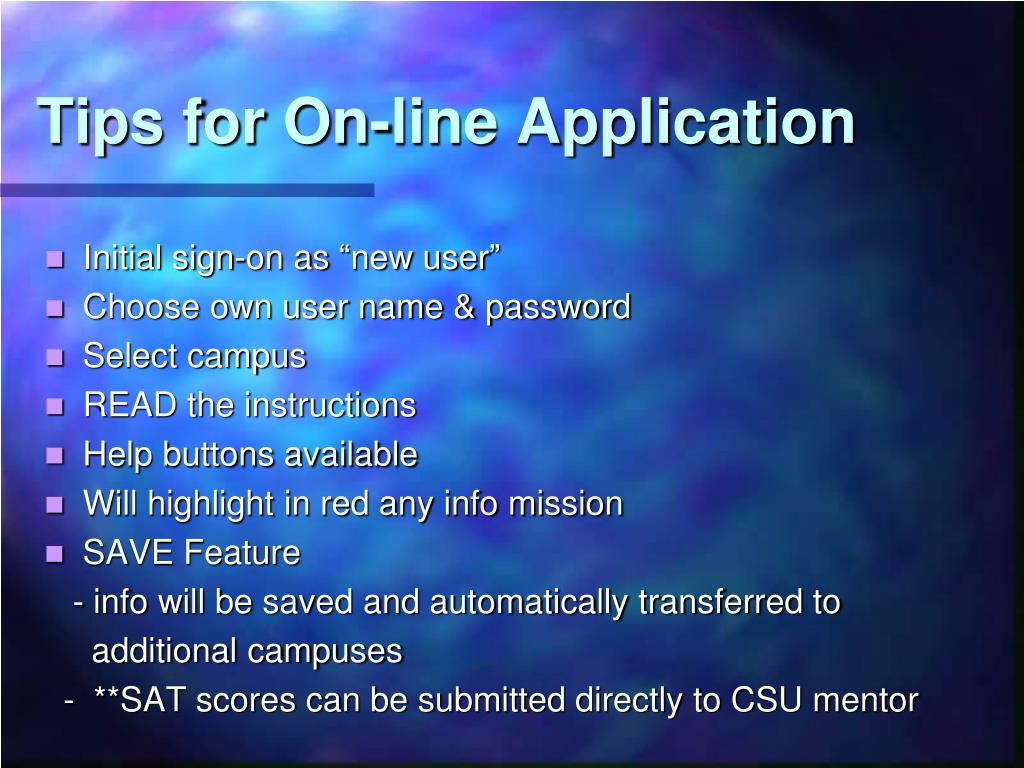 Tips for On-line Application

- Initial sign-on as “new user”
- Choose own user name & password
- Select campus
- READ the instructions
- Help buttons available
- Will highlight in red any info mission
- SAVE Feature

- info will be saved and automatically transferred to additional campuses

- **SAT scores can be submitted directly to CSU mentor